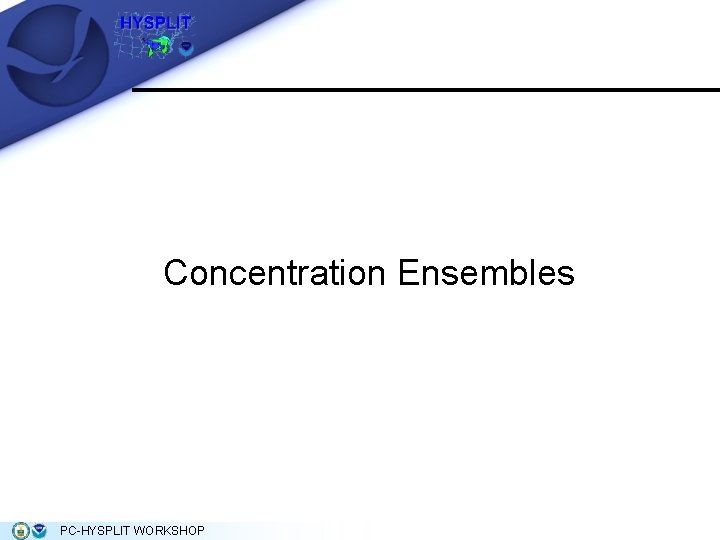 HYSPLIT

Concentration Ensembles

PC-HYSPLIT WORKSHOP